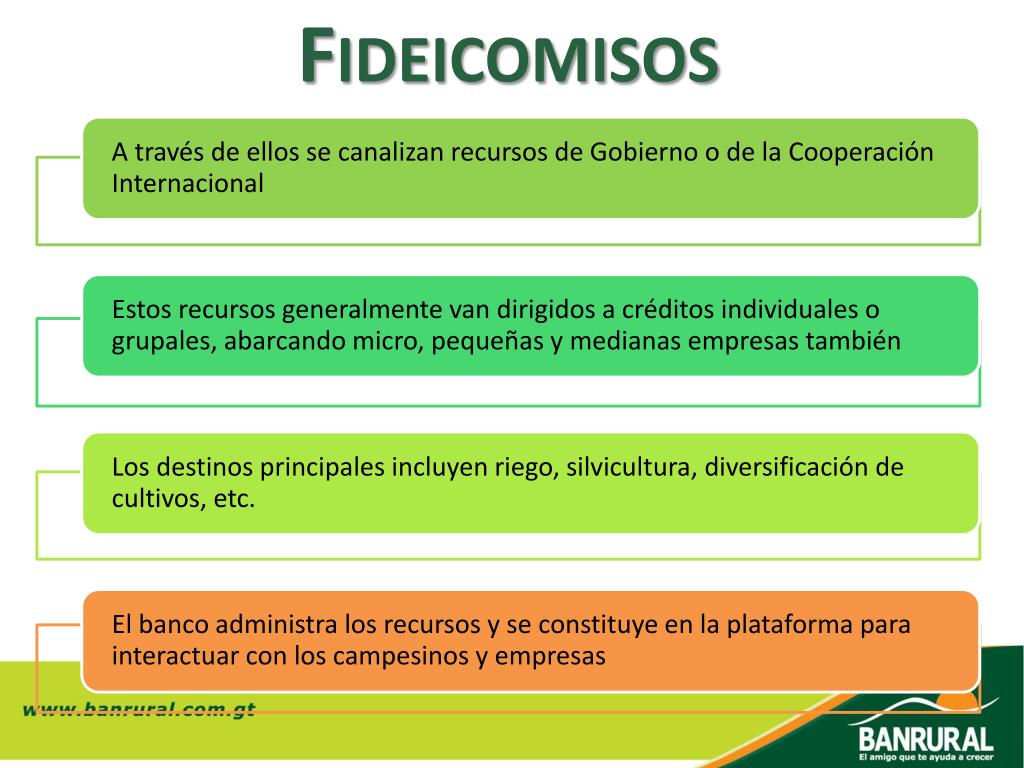 FIDEICOMISOS

A través de ellos se canalizan recursos de Gobierno o de la Cooperación Internacional

Estos recursos generalmente van dirigidos a créditos individuales o grupales, abarcando micro, pequeñas y medianas empresas también

Los destinos principales incluyen riego, silvicultura, diversificación de cultivos, etc.

El banco administra los recursos y se constituye en la plataforma para interactuar con los campesinos y empresas

www.banrural.com.gt

BANRURAL
El amigo que te ayuda a crecer